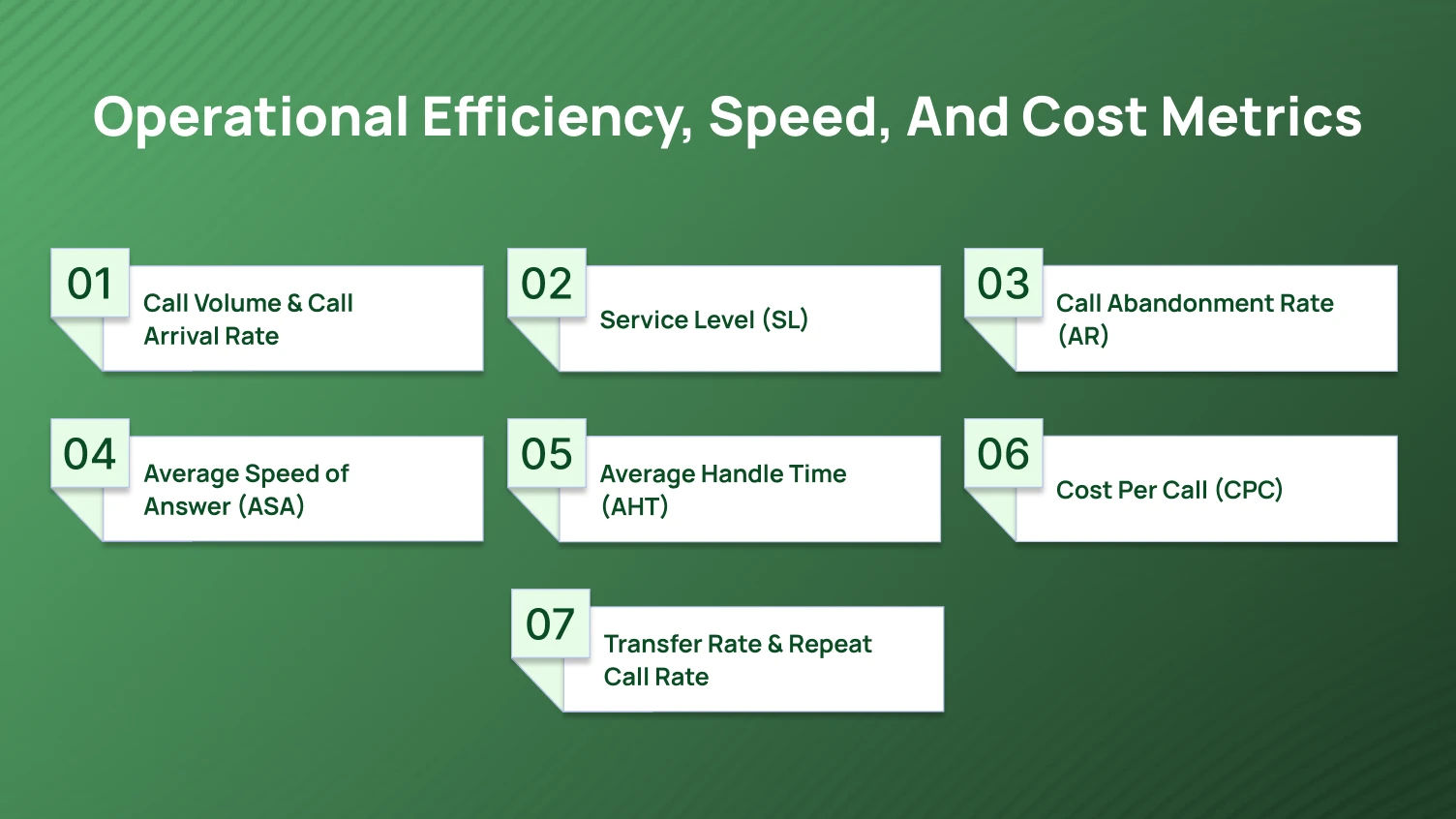 Operational Efficiency, Speed, And Cost Metrics

01
Call Volume & Call Arrival Rate

02
Service Level (SL)

03
Call Abandonment Rate (AR)

04
Average Speed of Answer (ASA)

05
Average Handle Time (AHT)

06
Cost Per Call (CPC)

07
Transfer Rate & Repeat Call Rate